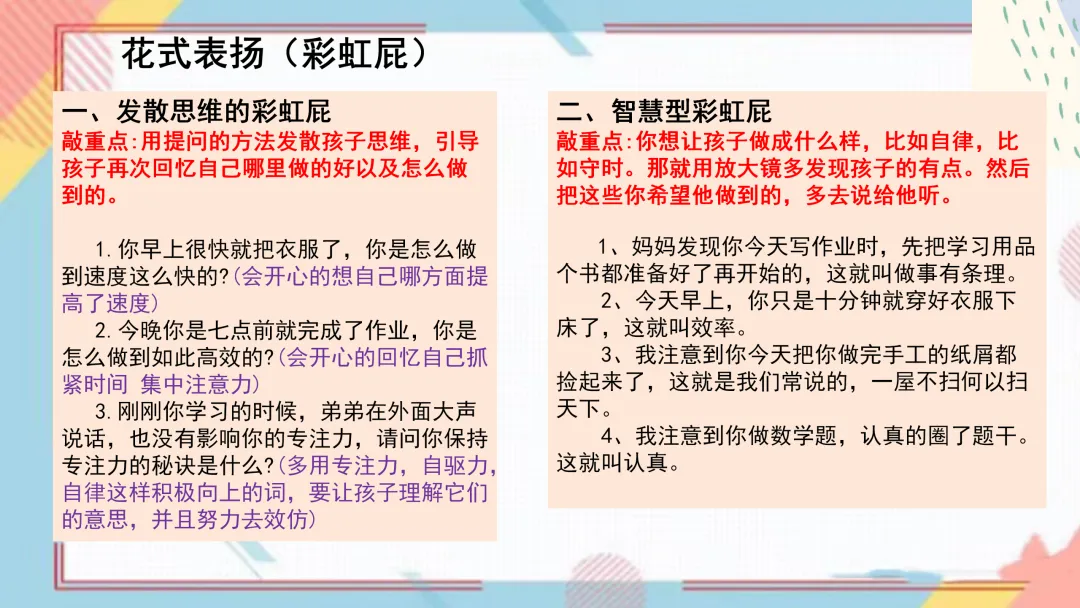 花式表扬（彩虹屁）

一、发散思维的彩虹屁
敲重点:用提问的方法发散孩子思维，引导孩子再次回忆自己哪里做的好以及怎么做到的。

1.你早上很快就把衣服了，你是怎么做到速度这么快的?(会开心的想自己哪方面提高了速度)
2.今晚你是七点前就完成了作业，你是怎么做到如此高效的?(会开心的回忆自己抓紧时间 集中注意力)
3.刚刚你学习的时候，弟弟在外面大声说话，也没有影响你的专注力，请问你保持专注力的秘诀是什么?(多用专注力，自驱力，自律这样积极向上的词，要让孩子理解它们的意思，并且努力去效仿)

二、智慧型彩虹屁
敲重点:你想让孩子做成什么样，比如自律，比如守时。那就用放大镜多发现孩子的有点。然后把这些你希望他做到的，多去说给他听。

1、妈妈发现你今天写作业时，先把学习用品个书都准备好了再开始的，这就叫做事有条理。
2、今天早上，你只是十分钟就穿好衣服下床了，这就叫效率。
3、我注意到你今天把你做完手工的纸屑都捡起来了，这就是我们常说的，一屋不扫何以扫天下。
4、我注意到你做数学题，认真的圈了题干。这就叫认真。